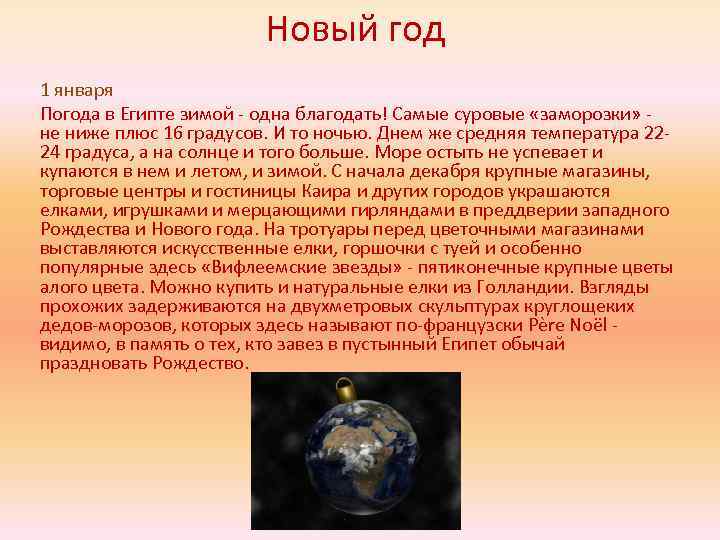 Новый год

1 января

Погода в Египте зимой - одна благодать! Самые суровые «заморозки» - не ниже плюс 16 градусов. И то ночью. Днем же средняя температура 22-24 градуса, а на солнце и того больше. Море остыть не успевает и купаются в нем и летом, и зимой. С начала декабря крупные магазины, торговые центры и гостиницы Каира и других городов украшаются елками, игрушками и мерцающими гирляндами в преддверии западного Рождества и Нового года. На тротуары перед цветочными магазинами выставляются искусственные елки, горшочки с туей и особенно популярные здесь «Вифлеемские звезды» - пятиконечные крупные цветы алого цвета. Можно купить и натуральные елки из Голландии. Взгляды прохожих задерживаются на двухметровых скульптурах круглощеких дедов-морозов, которых здесь называют по-французски Père Noël - видимо, в память о тех, кто завез в пустынный Египет обычай праздновать Рождество.